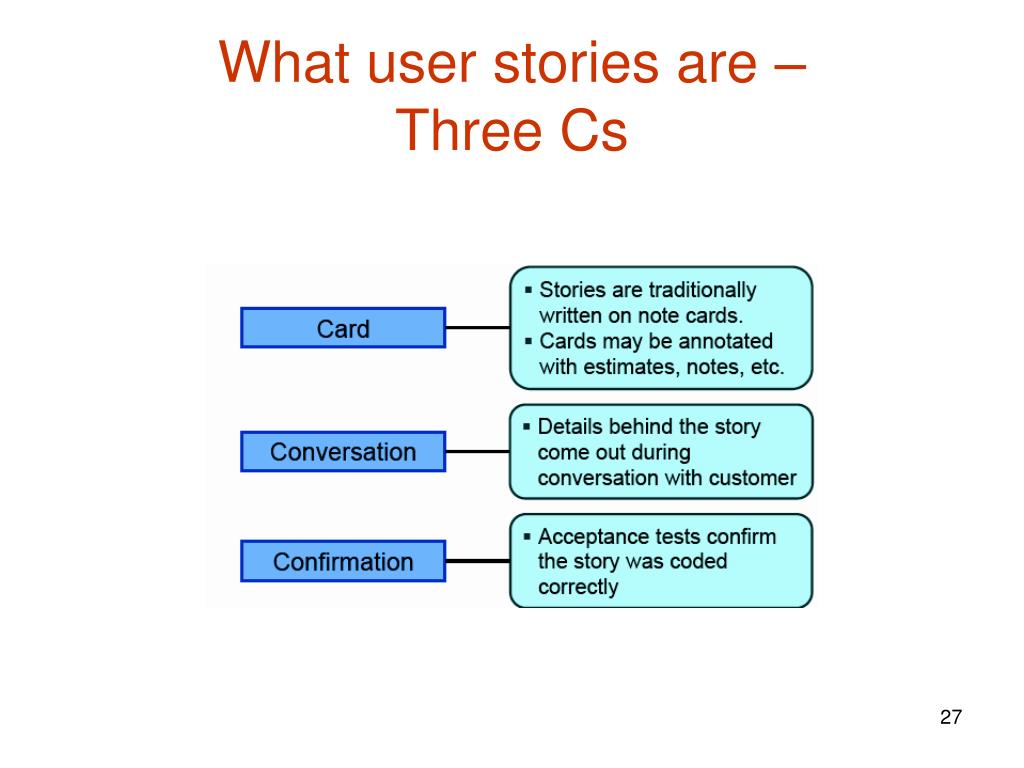 What user stories are – Three Cs

Card

▪ Stories are traditionally written on note cards.
▪ Cards may be annotated with estimates, notes, etc.

Conversation

▪ Details behind the story come out during conversation with customer

Confirmation

▪ Acceptance tests confirm the story was coded correctly

27